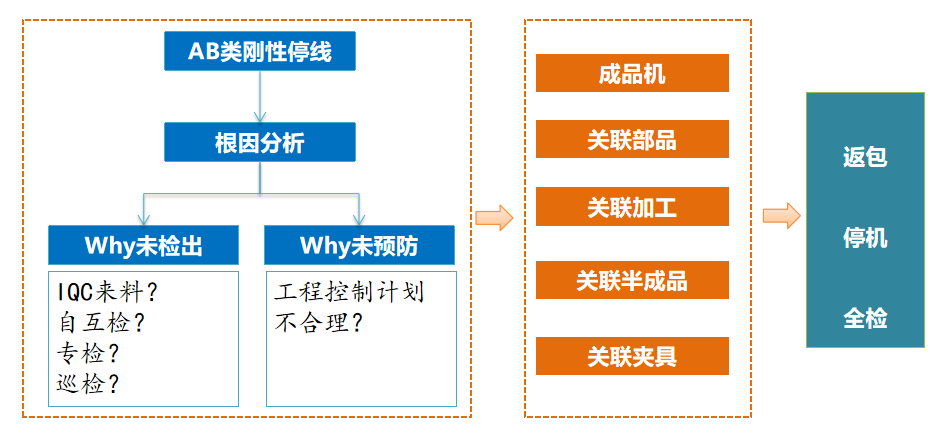 AB类刚性停线

根因分析

Why未检出

IQC来料？
自互检？
专检？
巡检？

Why未预防

工程控制计划不合理？

成品机

关联部品

关联加工

关联半成品

关联夹具

返包

停机

全检